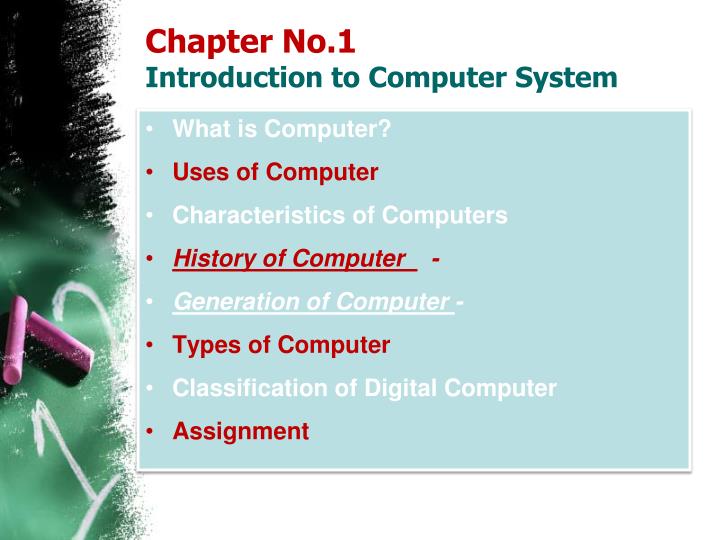 Chapter No.1
Introduction to Computer System

• What is Computer?
• Uses of Computer
• Characteristics of Computers
• History of Computer -
• Generation of Computer -
• Types of Computer
• Classification of Digital Computer
• Assignment